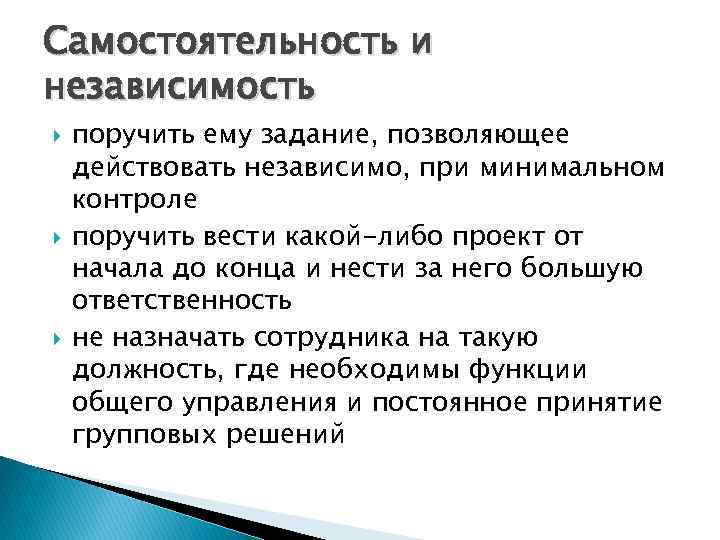 Самостоятельность и независимость

поручить ему задание, позволяющее действовать независимо, при минимальном контроле

поручить вести какой-либо проект от начала до конца и нести за него большую ответственность

не назначать сотрудника на такую должность, где необходимы функции общего управления и постоянное принятие групповых решений